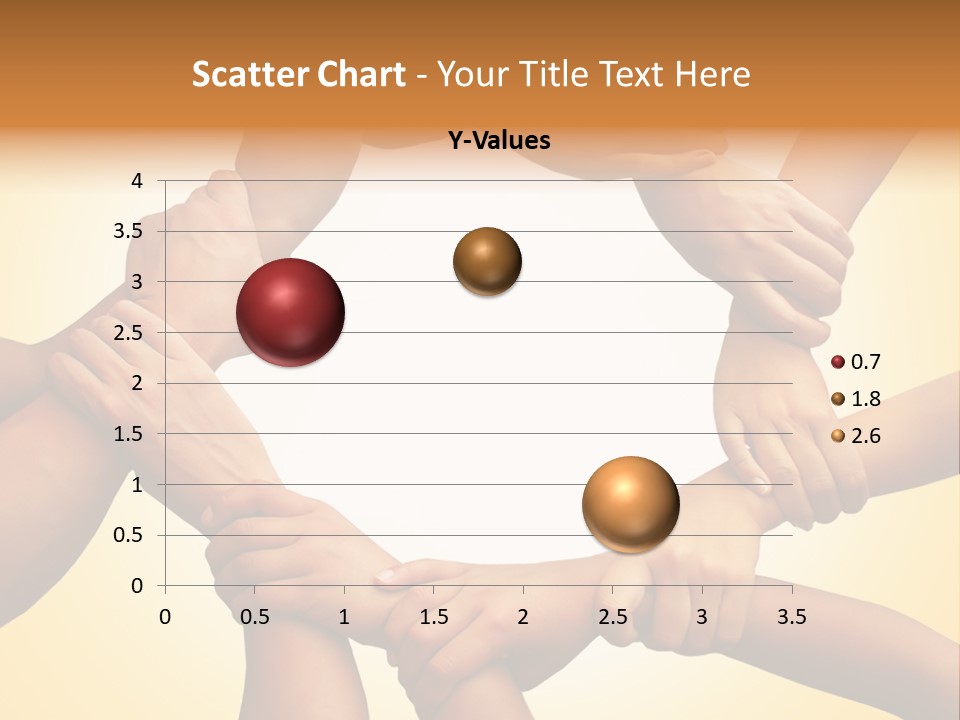 Scatter Chart - Your Title Text Here

Y-Values

4
3.5
3
2.5
2
1.5
1
0.5
0

0 0.5 1 1.5 2 2.5 3 3.5

0.7
1.8
2.6